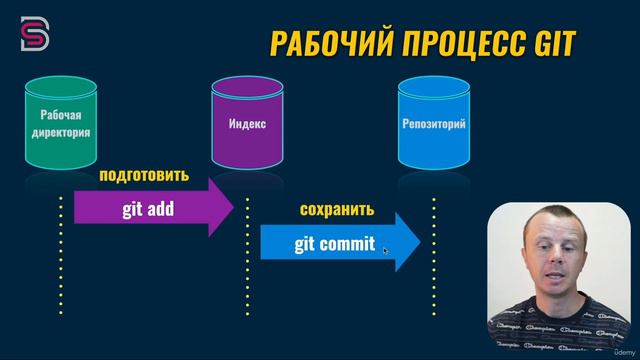 РАБОЧИЙ ПРОЦЕСС GIT

Рабочая директория

Индекс

Репозиторий

подготовить

git add

сохранить

git commit

Udemy